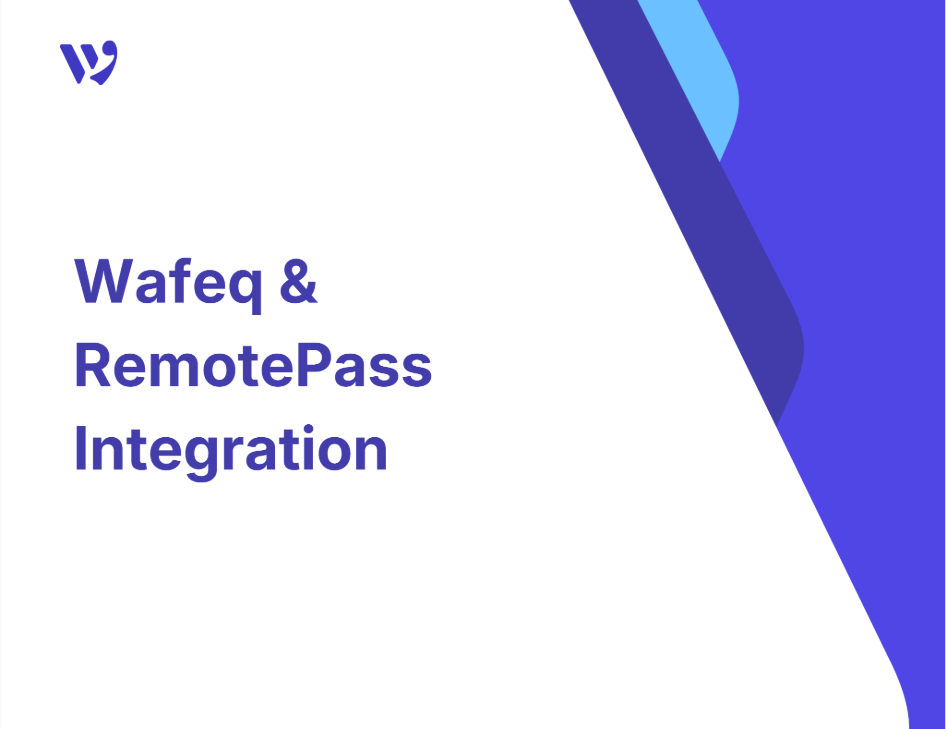 Wafeq & RemotePass Integration